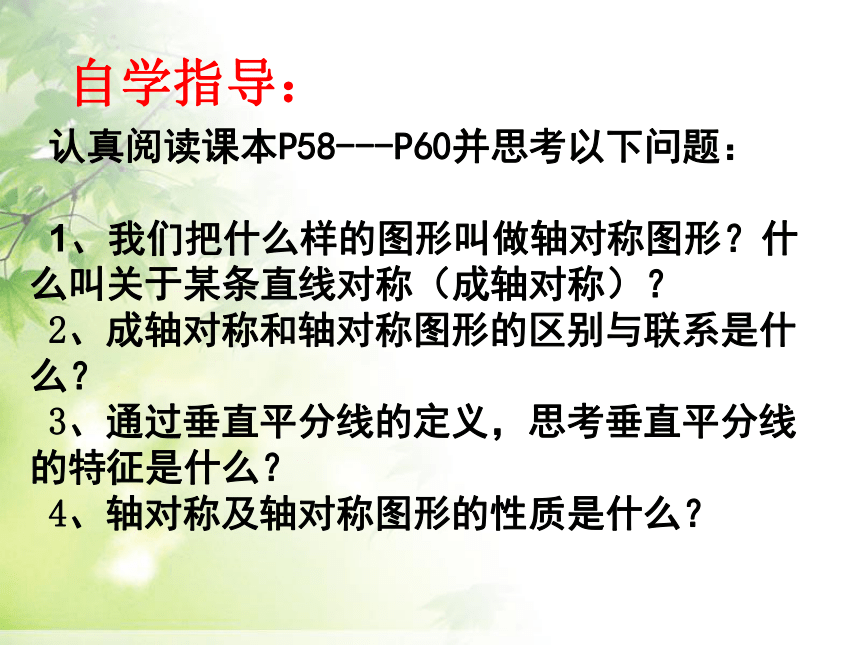 自学指导：

认真阅读课本P58---P60并思考以下问题：

1、我们把什么样的图形叫做轴对称图形？什么叫关于某条直线对称（成轴对称）？

2、成轴对称和轴对称图形的区别与联系是什么？

3、通过垂直平分线的定义，思考垂直平分线的特征是什么？

4、轴对称及轴对称图形的性质是什么？